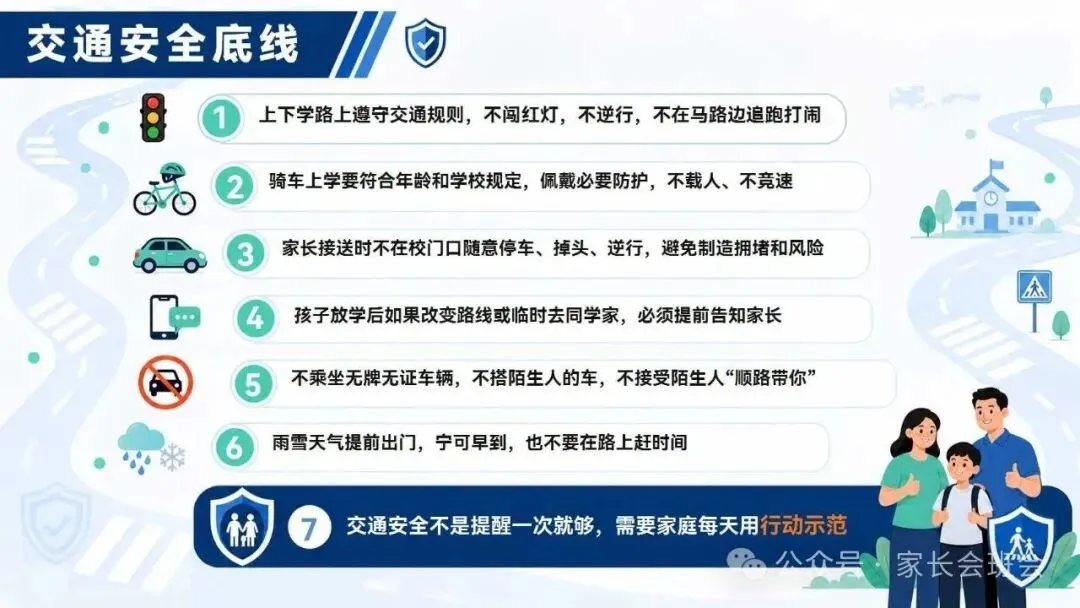 交通安全底线

1 上下学路上遵守交通规则，不闯红灯，不逆行，不在马路边追跑打闹

2 骑车上学要符合年龄和学校规定，佩戴必要防护，不载人、不竞速

3 家长接送时不在校门口随意停车、掉头、逆行，避免制造拥堵和风险

4 孩子放学后如果改变路线或临时去同学家，必须提前告知家长

5 不乘坐无牌无证车辆，不搭陌生人的车，不接受陌生人“顺路带你”

6 雨雪天气提前出门，宁可早到，也不要在路上赶时间

7 交通安全不是提醒一次就够，需要家庭每天用行动示范

公众号 · 家长会班会